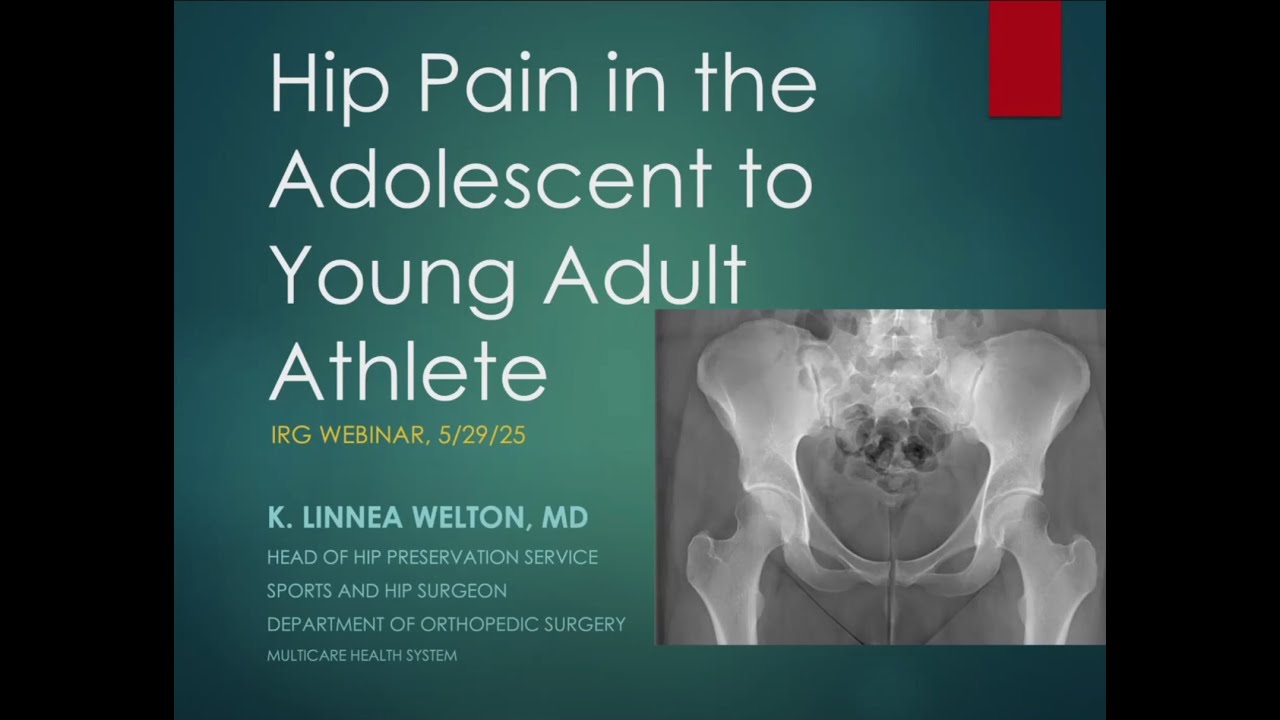 Hip Pain in the Adolescent to Young Adult Athlete

IRG WEBINAR, 5/29/25

K. LINNEA WELTON, MD

HEAD OF HIP PRESERVATION SERVICE

SPORTS AND HIP SURGEON

DEPARTMENT OF ORTHOPEDIC SURGERY

MULTICARE HEALTH SYSTEM